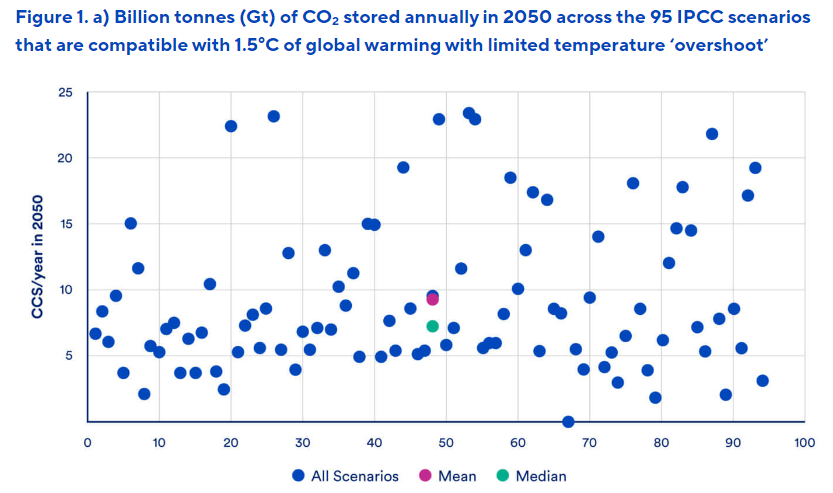 Figure 1. a) Billion tonnes (Gt) of $CO_2$ stored annually in 2050 across the 95 IPCC scenarios that are compatible with 1.5°C of global warming with limited temperature 'overshoot'

CCS/year in 2050

25
20
15
10
5

0 10 20 30 40 50 60 70 80 90 100

All Scenarios Mean Median